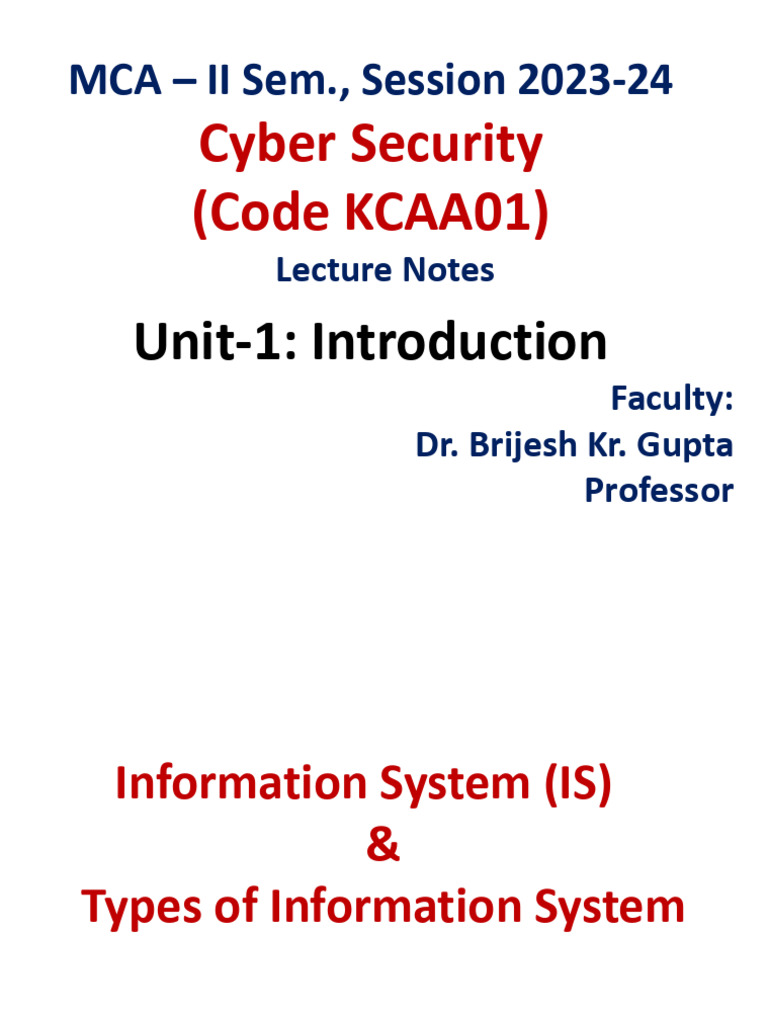 MCA – II Sem., Session 2023-24

Cyber Security
(Code KCAA01)

Lecture Notes

Unit-1: Introduction

Faculty:
Dr. Brijesh Kr. Gupta
Professor

Information System (IS)
&
Types of Information System